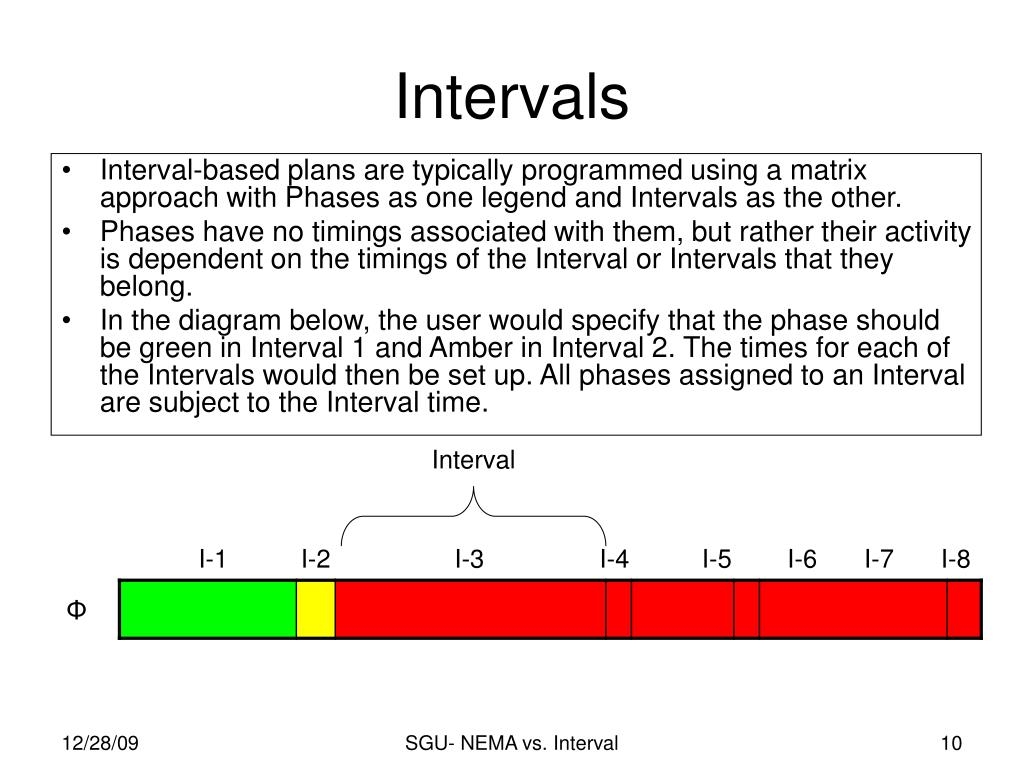 Intervals

• Interval-based plans are typically programmed using a matrix approach with Phases as one legend and Intervals as the other.
• Phases have no timings associated with them, but rather their activity is dependent on the timings of the Interval or Intervals that they belong.
• In the diagram below, the user would specify that the phase should be green in Interval 1 and Amber in Interval 2. The times for each of the Intervals would then be set up. All phases assigned to an Interval are subject to the Interval time.

Interval

I-1 I-2 I-3 I-4 I-5 I-6 I-7 I-8

Φ

12/28/09

SGU- NEMA vs. Interval

10